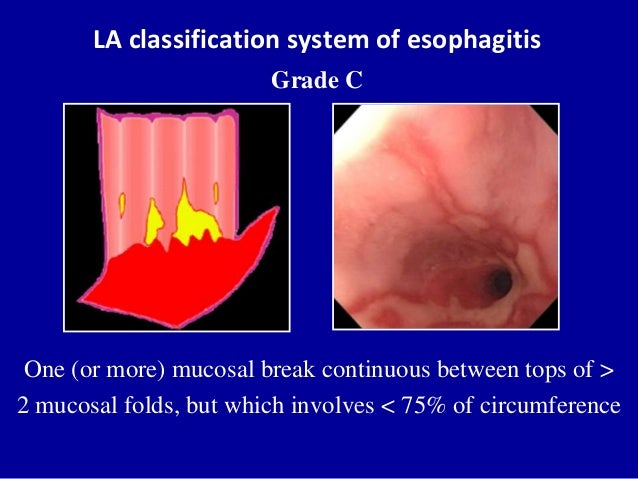 LA classification system of esophagitis

Grade C

One (or more) mucosal break continuous between tops of > 2 mucosal folds, but which involves < 75% of circumference